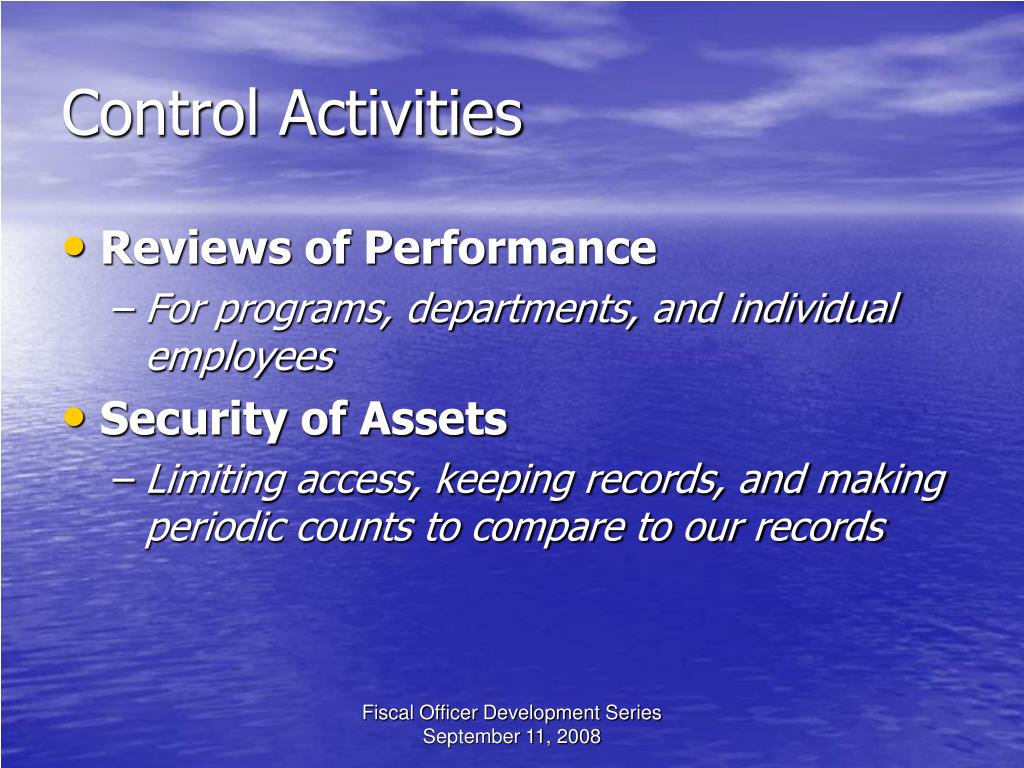 Control Activities

• Reviews of Performance
– For programs, departments, and individual employees
• Security of Assets
– Limiting access, keeping records, and making periodic counts to compare to our records

Fiscal Officer Development Series
September 11, 2008